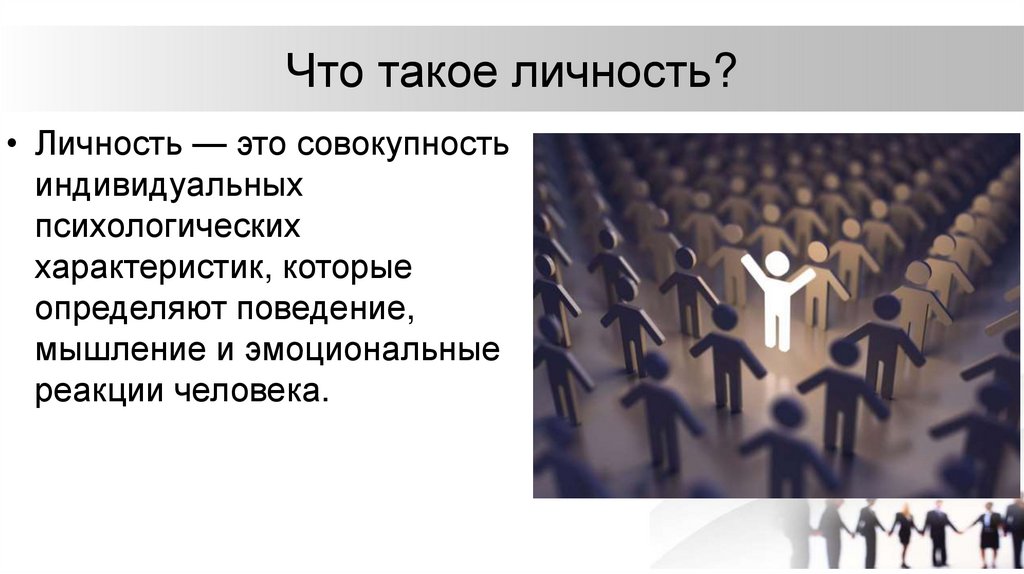 Что такое личность?

• Личность — это совокупность индивидуальных психологических характеристик, которые определяют поведение, мышление и эмоциональные реакции человека.